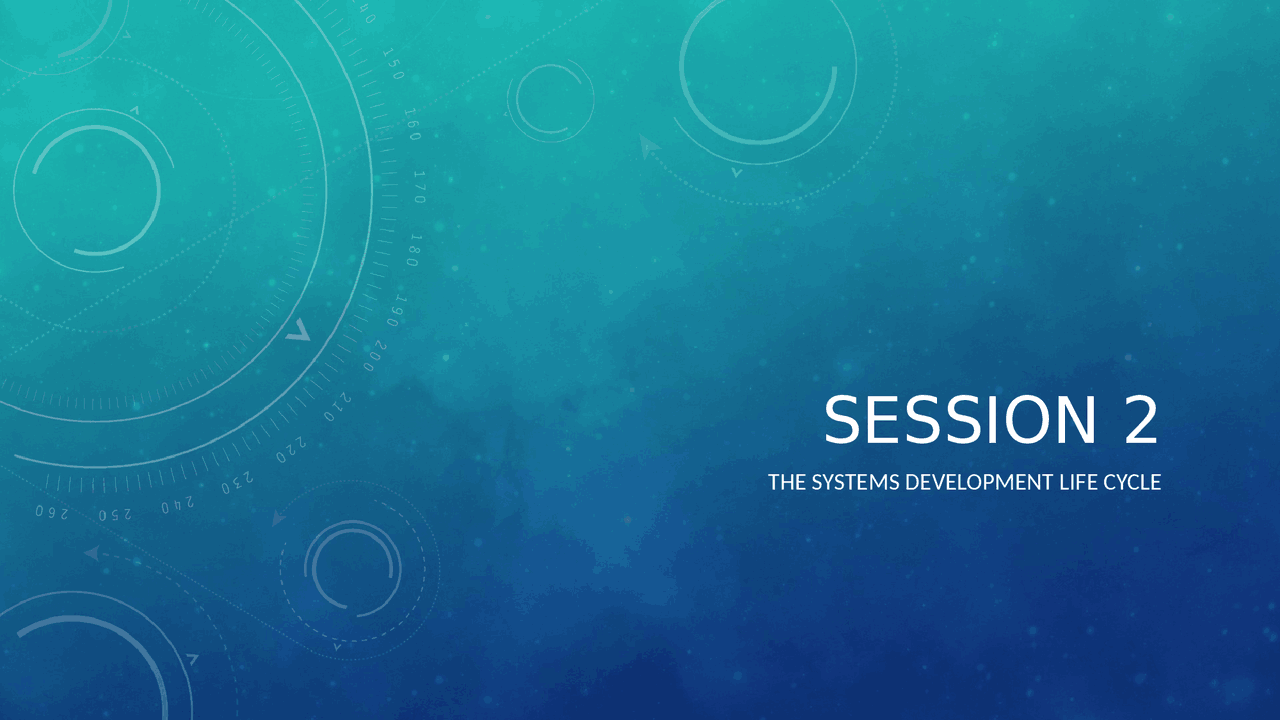 SESSION 2

THE SYSTEMS DEVELOPMENT LIFE CYCLE